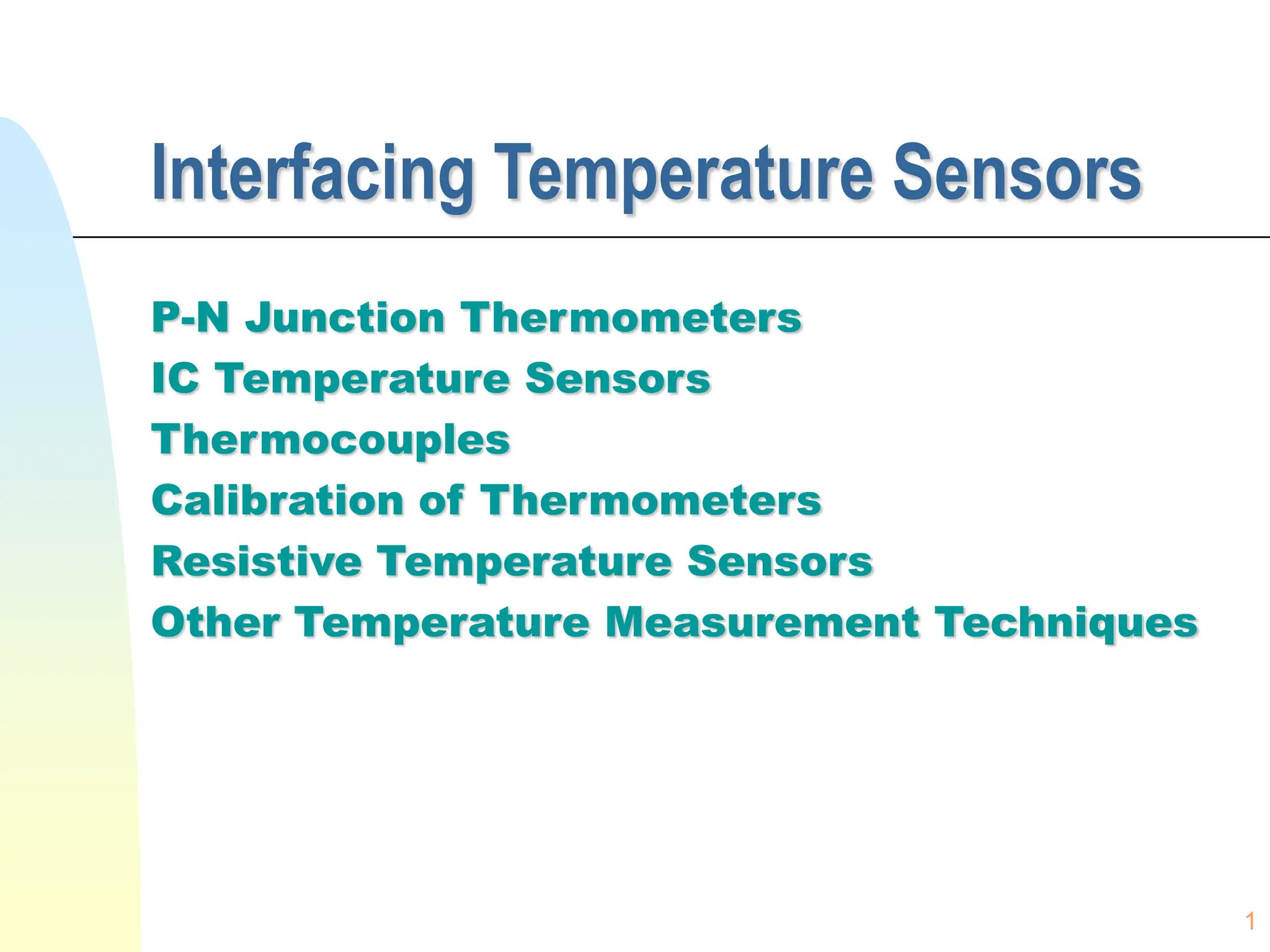 Interfacing Temperature Sensors

P-N Junction Thermometers
IC Temperature Sensors
Thermocouples
Calibration of Thermometers
Resistive Temperature Sensors
Other Temperature Measurement Techniques

1